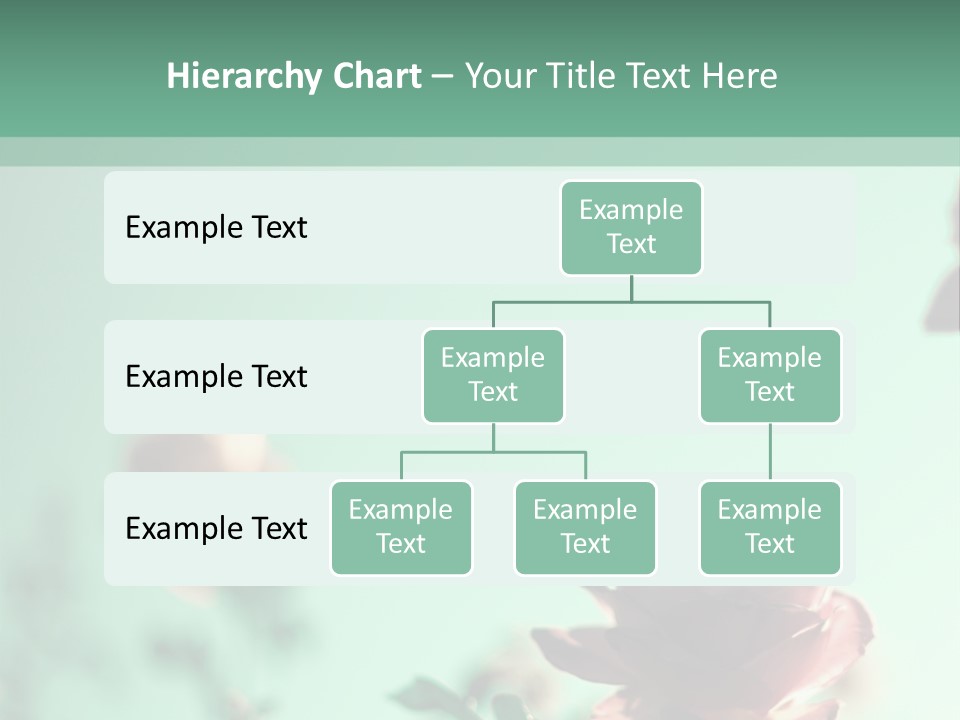 Hierarchy Chart – Your Title Text Here

Example Text

Example Text

Example Text

Example Text

Example Text

Example Text

Example Text

Example Text

Example Text